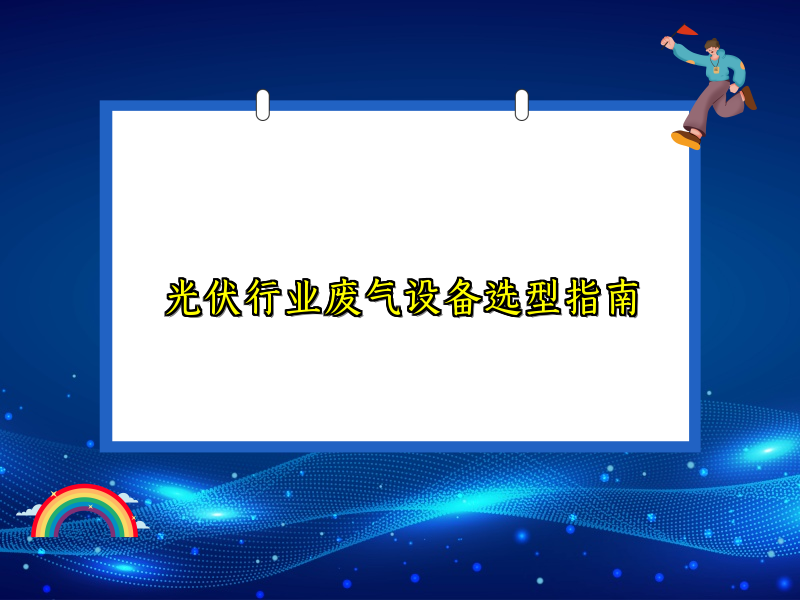 光伏行业废气设备选型指南